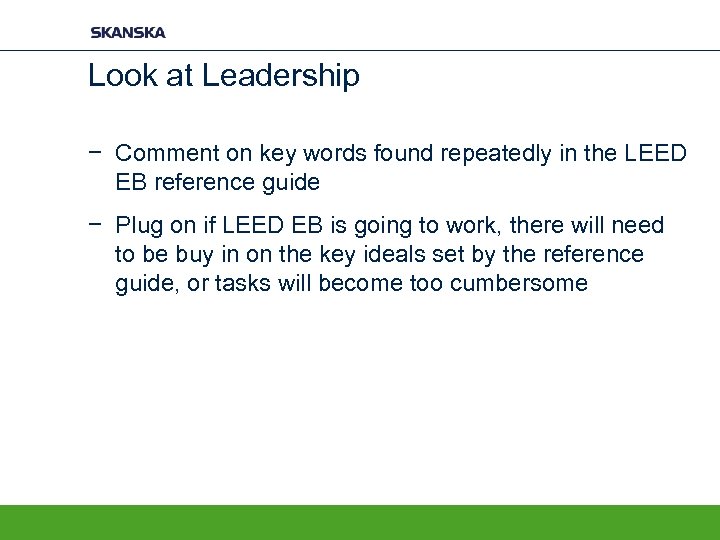 SKANSKA

Look at Leadership

− Comment on key words found repeatedly in the LEED EB reference guide

− Plug on if LEED EB is going to work, there will need to be buy in on the key ideals set by the reference guide, or tasks will become too cumbersome